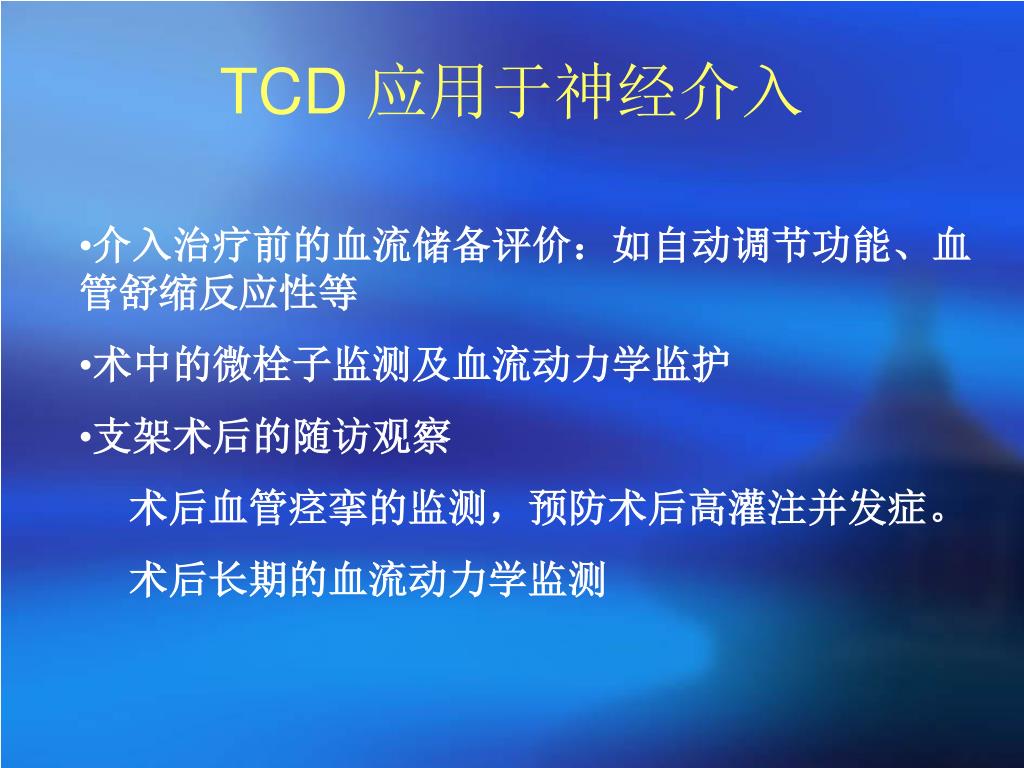 TCD 应用于神经介入

•介入治疗前的血流储备评价：如自动调节功能、血管舒缩反应性等

•术中的微栓子监测及血流动力学监护

•支架术后的随访观察

术后血管痉挛的监测，预防术后高灌注并发症。

术后长期的血流动力学监测